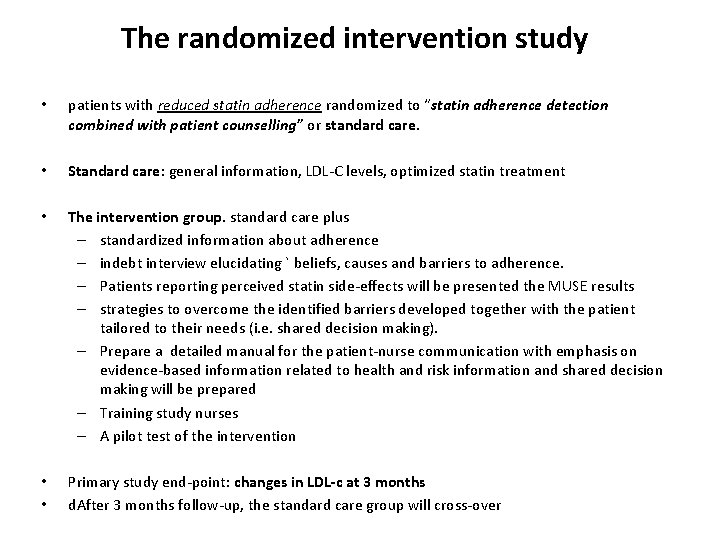 The randomized intervention study

• patients with reduced statin adherence randomized to "statin adherence detection combined with patient counselling" or standard care.

• Standard care: general information, LDL-C levels, optimized statin treatment

• The intervention group. standard care plus
– standardized information about adherence
– indebt interview elucidating ` beliefs, causes and barriers to adherence.
– Patients reporting perceived statin side-effects will be presented the MUSE results
– strategies to overcome the identified barriers developed together with the patient tailored to their needs (i.e. shared decision making).
– Prepare a detailed manual for the patient-nurse communication with emphasis on evidence-based information related to health and risk information and shared decision making will be prepared
– Training study nurses
– A pilot test of the intervention

• Primary study end-point: changes in LDL-c at 3 months
• dAfter 3 months follow-up, the standard care group will cross-over